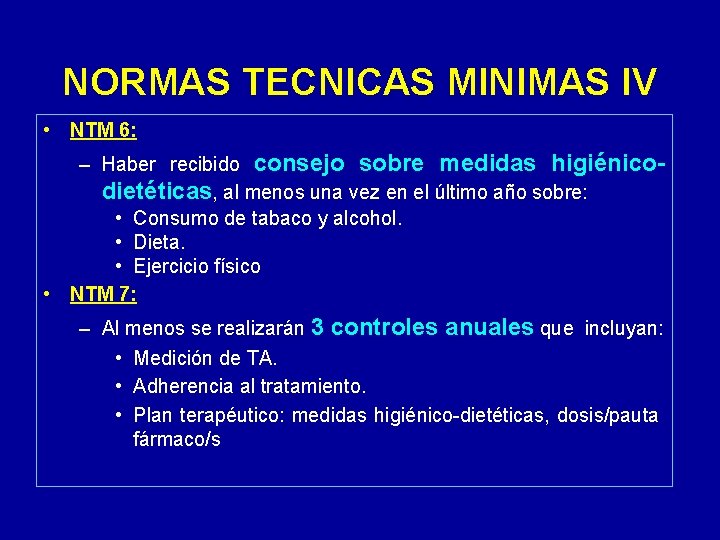 NORMAS TECNICAS MINIMAS IV

• NTM 6:

– Haber recibido consejo sobre medidas higiénico-dietéticas, al menos una vez en el último año sobre:

• Consumo de tabaco y alcohol.
• Dieta.
• Ejercicio físico

• NTM 7:

– Al menos se realizarán 3 controles anuales que incluyan:

• Medición de TA.
• Adherencia al tratamiento.
• Plan terapéutico: medidas higiénico-dietéticas, dosis/pauta fármaco/s